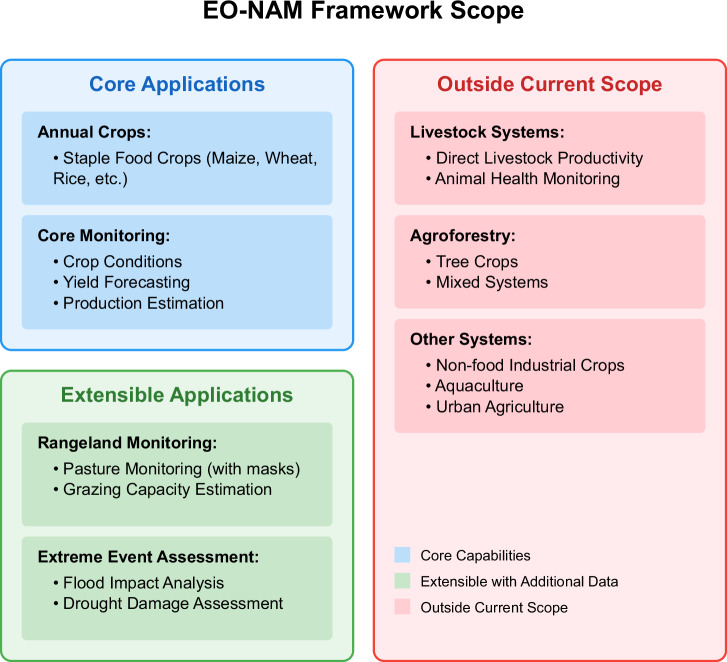 EO-NAM Framework Scope

Core Applications

Annual Crops:
• Staple Food Crops (Maize, Wheat, Rice, etc.)

Core Monitoring:
• Crop Conditions
• Yield Forecasting
• Production Estimation

Extensible Applications

Rangeland Monitoring:
• Pasture Monitoring (with masks)
• Grazing Capacity Estimation

Extreme Event Assessment:
• Flood Impact Analysis
• Drought Damage Assessment

Outside Current Scope

Livestock Systems:
• Direct Livestock Productivity
• Animal Health Monitoring

Agroforestry:
• Tree Crops
• Mixed Systems

Other Systems:
• Non-food Industrial Crops
• Aquaculture
• Urban Agriculture

Core Capabilities
Extensible with Additional Data
Outside Current Scope